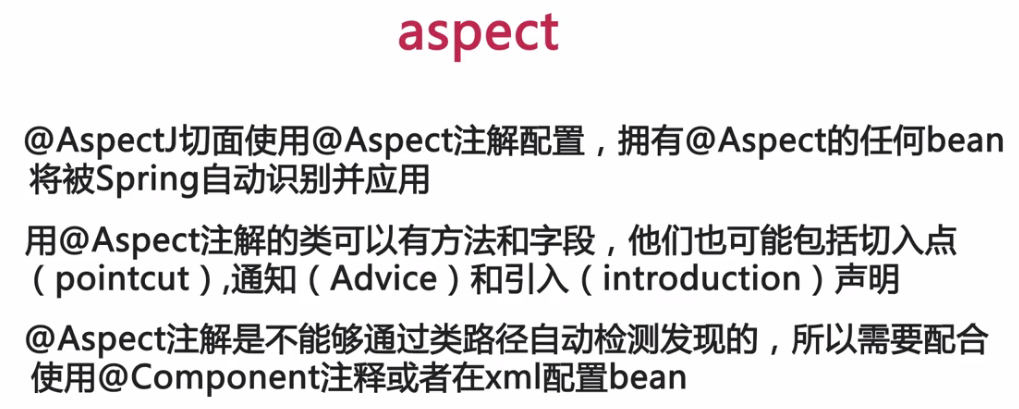 aspect

@AspectJ切面使用@Aspect注解配置，拥有@Aspect的任何bean将被Spring自动识别并应用

用@Aspect注解的类可以有方法和字段，他们也可能包括切入点（pointcut）,通知（Advice）和引入（introduction）声明

@Aspect注解是不能够通过类路径自动检测发现的，所以需要配合使用@Component注释或者在xml配置bean